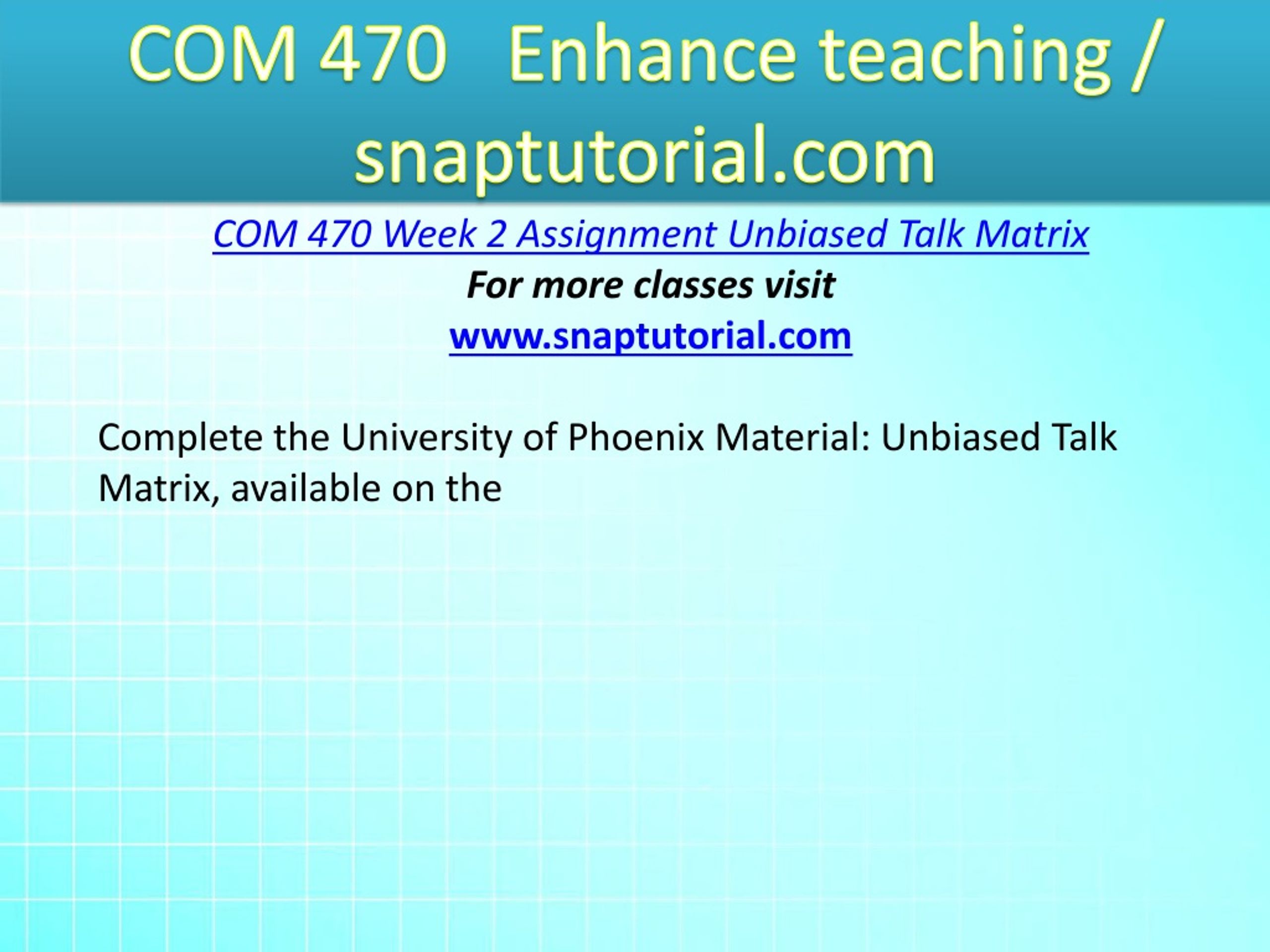 COM 470 Enhance teaching / snaptutorial.com

COM 470 Week 2 Assignment Unbiased Talk Matrix

For more classes visit

www.snaptutorial.com

Complete the University of Phoenix Material: Unbiased Talk Matrix, available on the